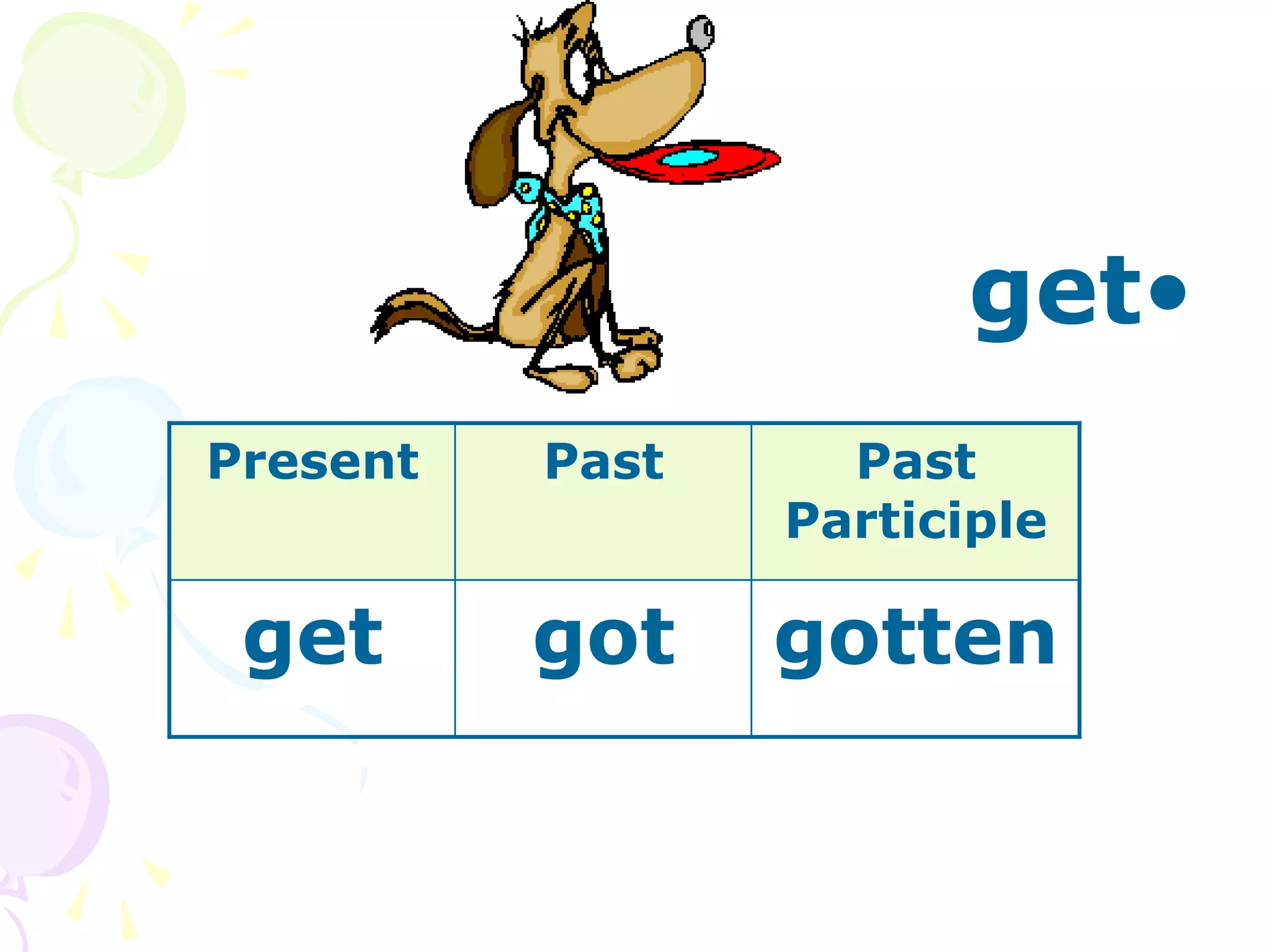 get•

| Present | Past | Past Participle |
|---|---|---|
| get | got | gotten |